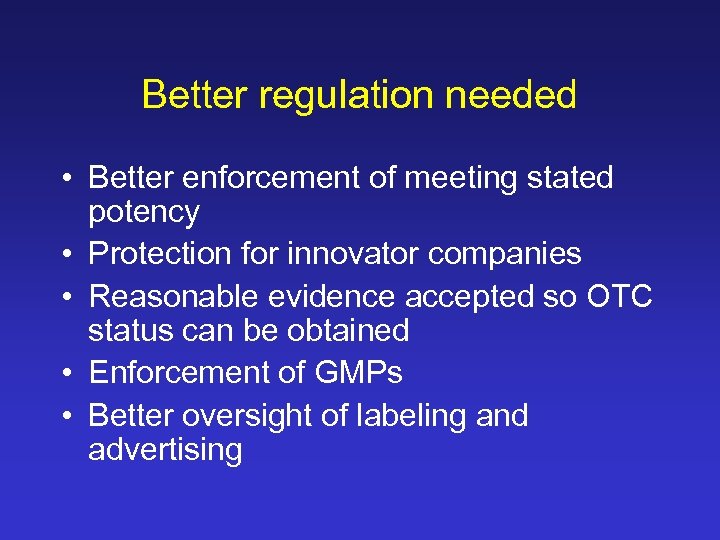 Better regulation needed

• Better enforcement of meeting stated potency
• Protection for innovator companies
• Reasonable evidence accepted so OTC status can be obtained
• Enforcement of GMPs
• Better oversight of labeling and advertising